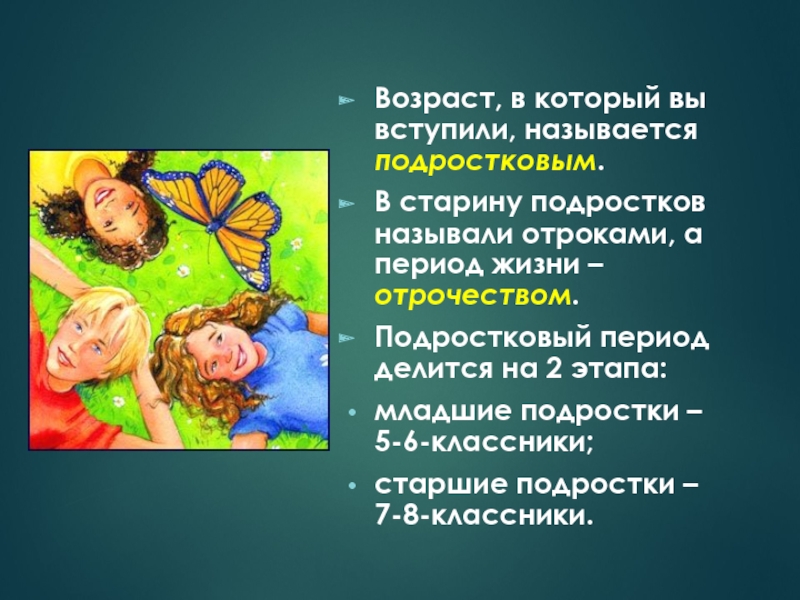 Возраст, в который вы вступили, называется подростковым.

В старину подростков называли отроками, а период жизни – отрочеством.

Подростковый период делится на 2 этапа:

младшие подростки – 5-6-классники;

старшие подростки – 7-8-классники.